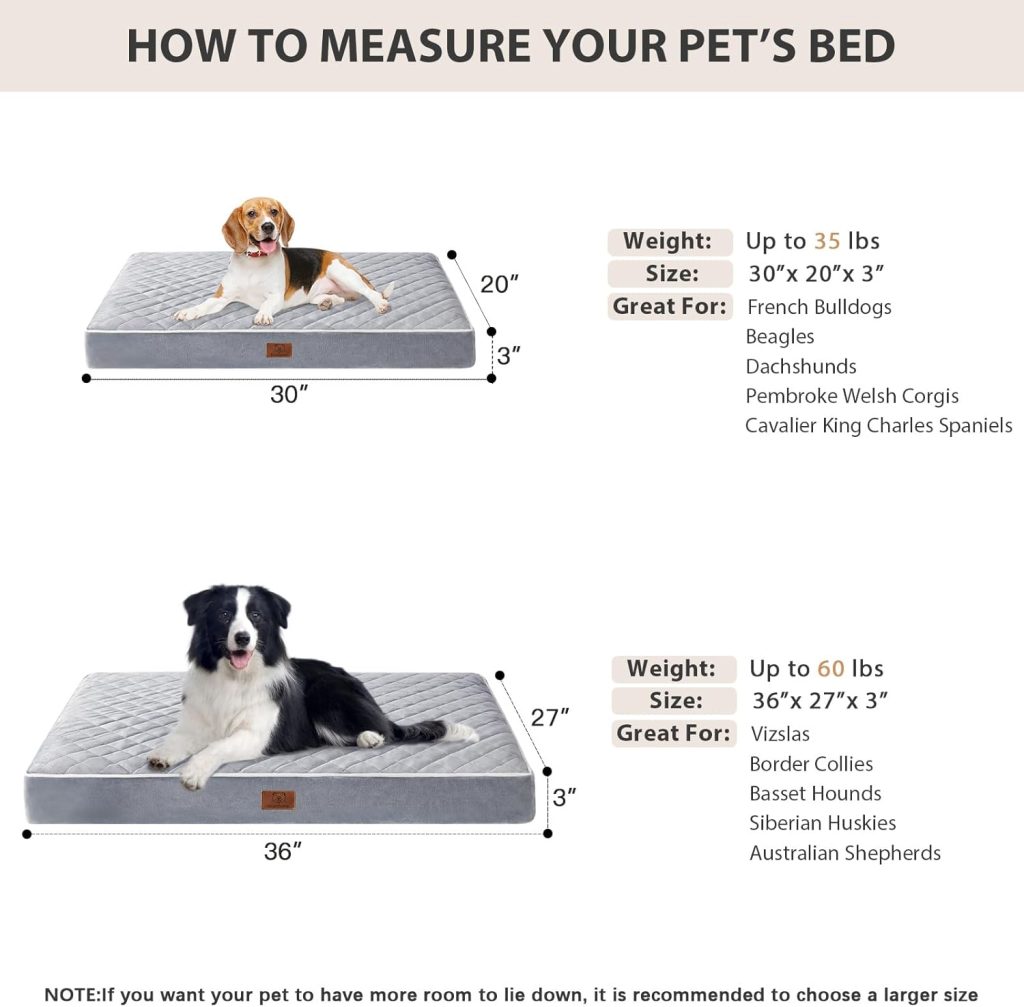 HOW TO MEASURE YOUR PET'S BED

20″
3″
30″

Weight: Up to 35 lbs
Size: 30″x 20″x 3″
Great For: French Bulldogs
Beagles
Dachshunds
Pembroke Welsh Corgis
Cavalier King Charles Spaniels

27″
3″
36″

Weight: Up to 60 lbs
Size: 36″x 27″x 3″
Great For: Vizslas
Border Collies
Basset Hounds
Siberian Huskies
Australian Shepherds

NOTE:If you want your pet to have more room to lie down, it is recommended to choose a larger size